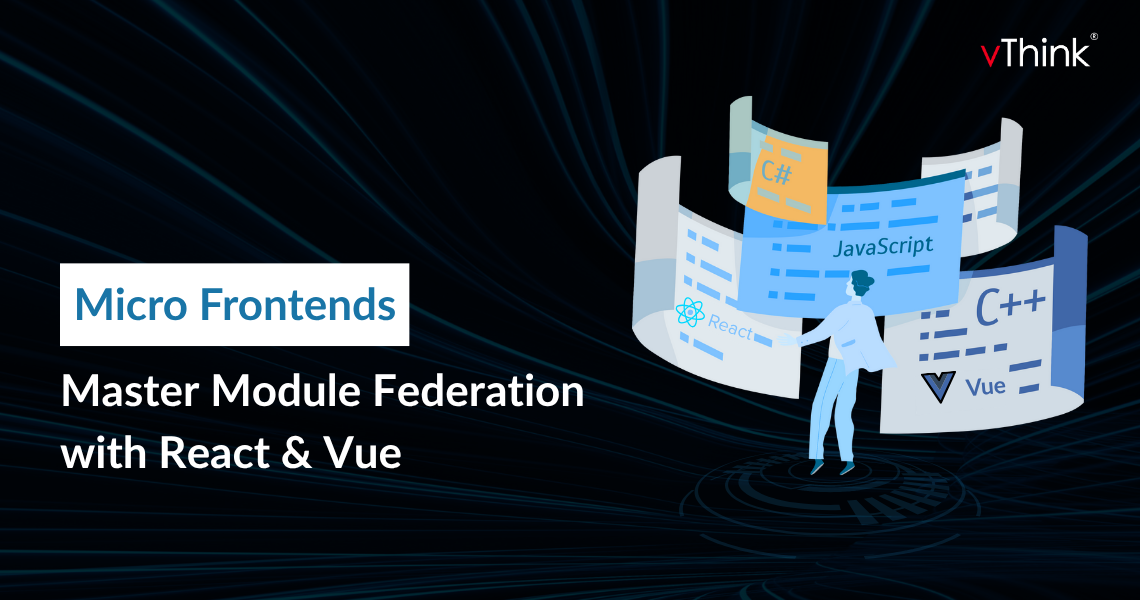 vThink®

Micro Frontends

Master Module Federation with React & Vue

C#

JavaScript

React

C++

Vue